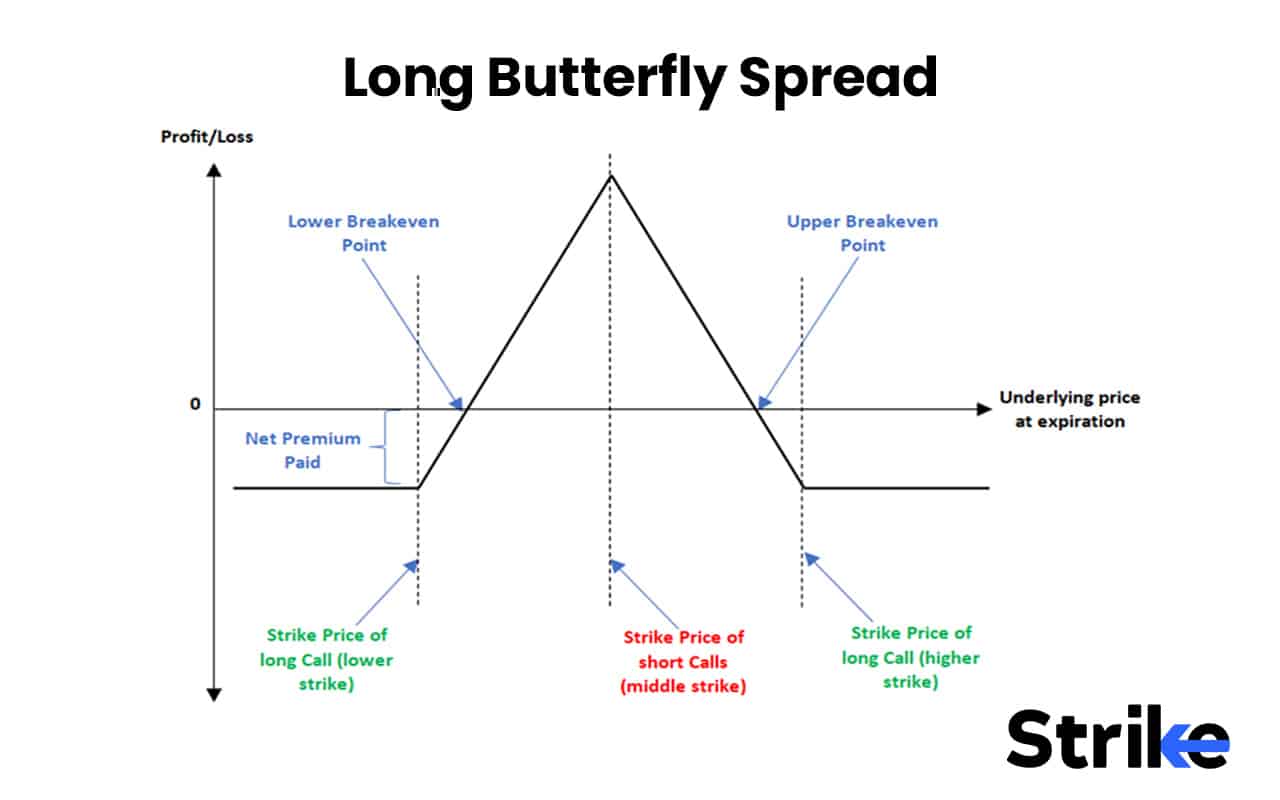 Long Butterfly Spread

Profit/Loss

Lower Breakeven Point

Upper Breakeven Point

0

Underlying price at expiration

Net Premium Paid

Strike Price of long Call (lower strike)

Strike Price of short Calls (middle strike)

Strike Price of long Call (higher strike)

Strike